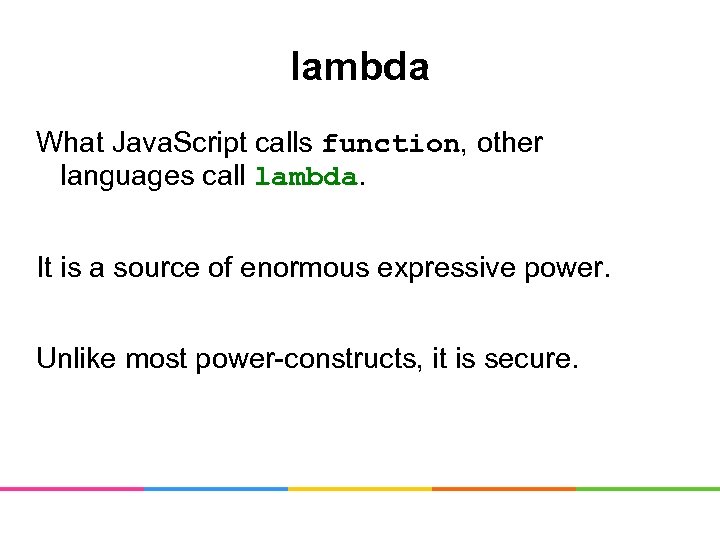 lambda

What JavaScript calls function, other languages call lambda.

It is a source of enormous expressive power.

Unlike most power-constructs, it is secure.